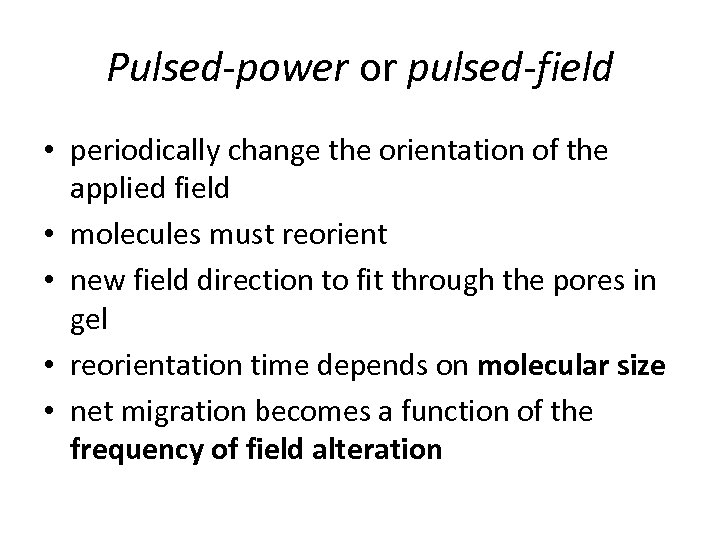 Pulsed-power or pulsed-field

• periodically change the orientation of the applied field
• molecules must reorient
• new field direction to fit through the pores in gel
• reorientation time depends on molecular size
• net migration becomes a function of the frequency of field alteration